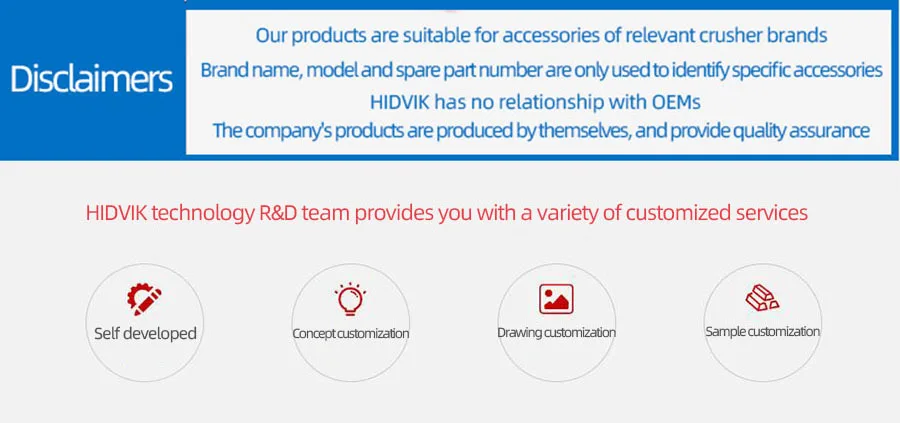 Disclaimers

Our products are suitable for accessories of relevant crusher brands
Brand name, model and spare part number are only used to identify specific accessories
HIDVIK has no relationship with OEMs
The company's products are produced by themselves, and provide quality assurance

HIDVIK technology R&D team provides you with a variety of customized services

Self developed

Concept customization

Drawing customization

Sample customization